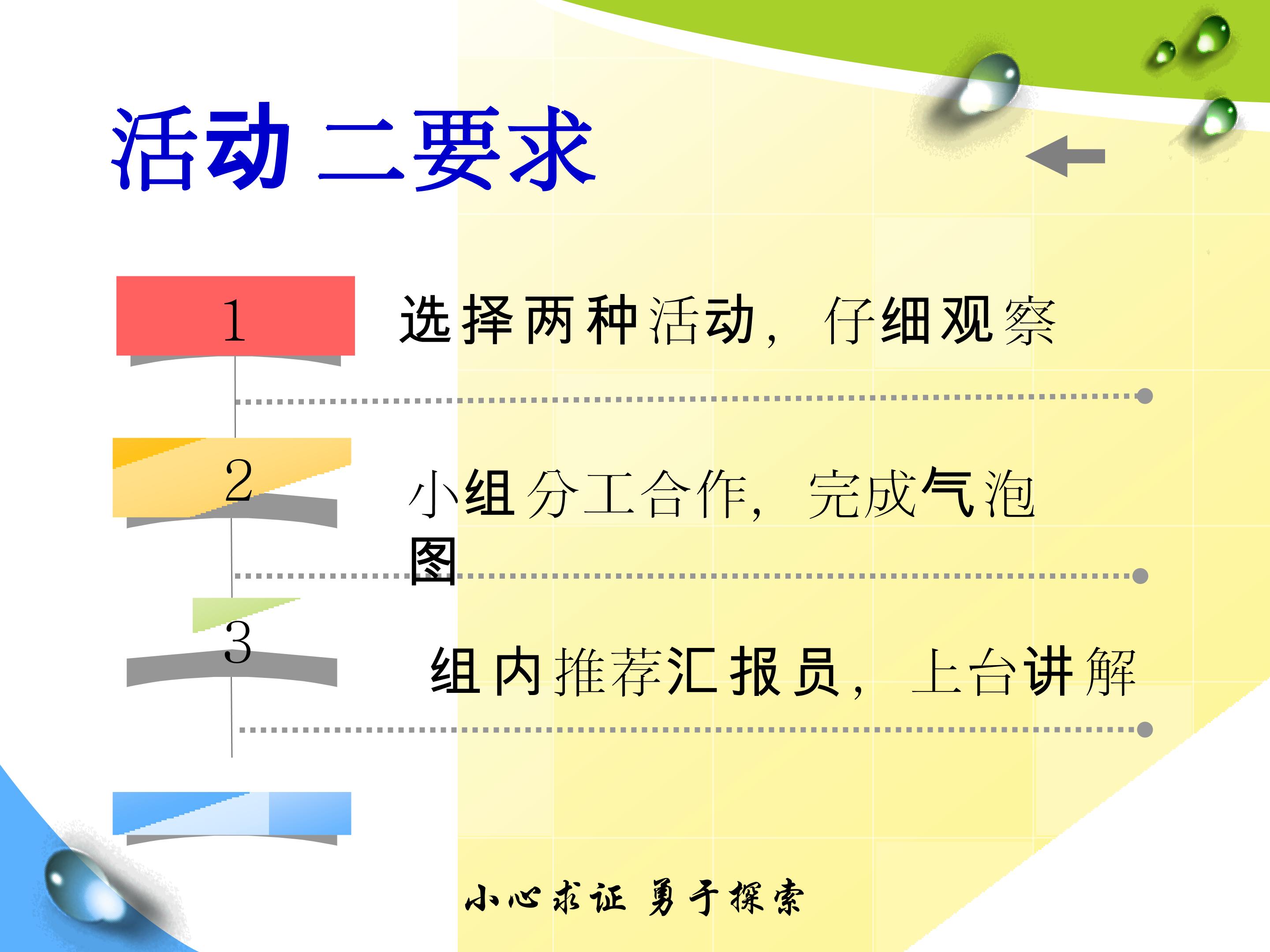 活动二要求

1

选择两种活动，仔细观察

2

小组分工合作，完成气泡图

3

组内推荐汇报员，上台讲解

小心求证 勇于探索